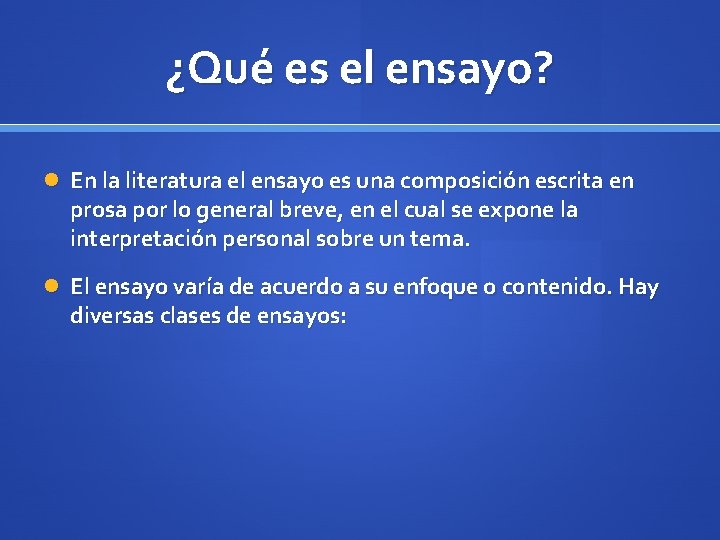 ¿Qué es el ensayo?

En la literatura el ensayo es una composición escrita en prosa por lo general breve, en el cual se expone la interpretación personal sobre un tema.

El ensayo varía de acuerdo a su enfoque o contenido. Hay diversas clases de ensayos: